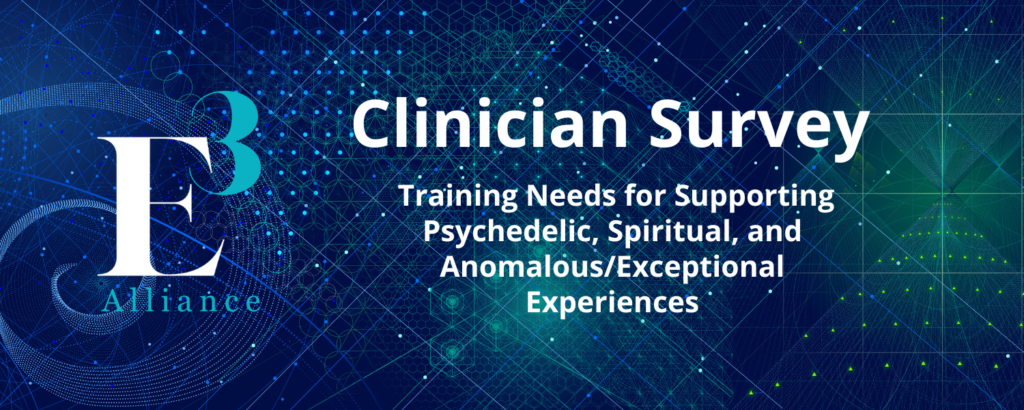 E3 Alliance

Clinician Survey

Training Needs for Supporting Psychedelic, Spiritual, and Anomalous/Exceptional Experiences